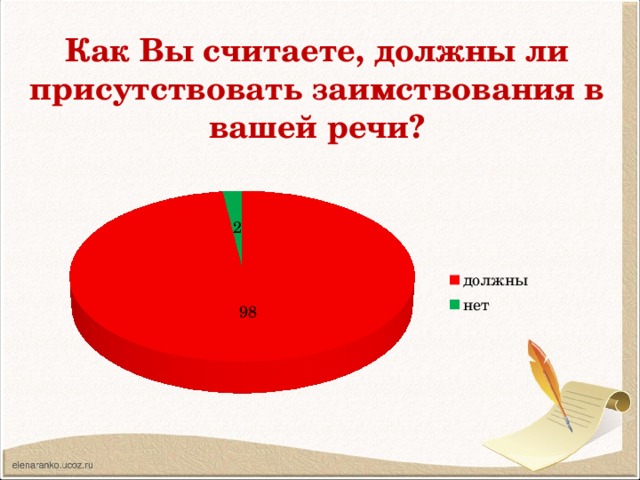 Как Вы считаете, должны ли присутствовать заимствования в вашей речи?

2

98

должны
нет

elenaranko.ucoz.ru